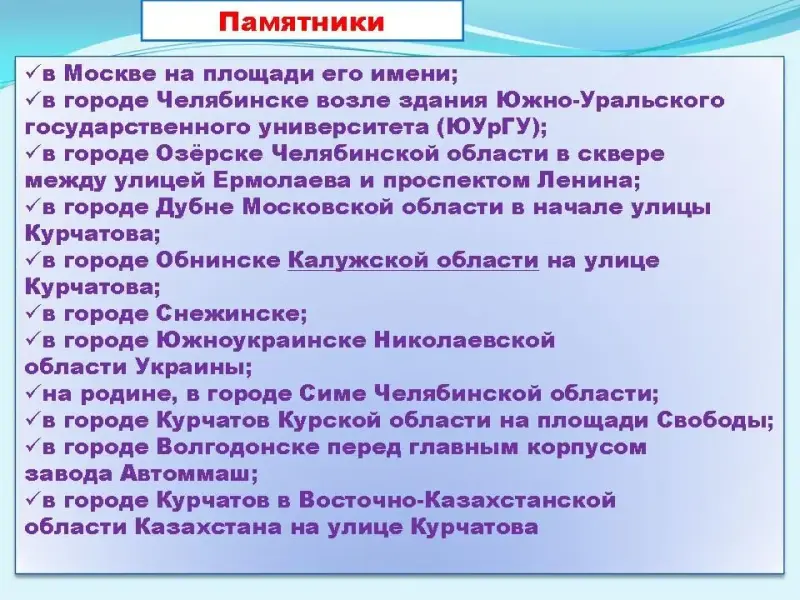 Памятники

✓в Москве на площади его имени;
✓в городе Челябинске возле здания Южно-Уральского государственного университета (ЮУрГУ);
✓в городе Озёрске Челябинской области в сквере между улицей Ермолаева и проспектом Ленина;
✓в городе Дубне Московской области в начале улицы Курчатова;
✓в городе Обнинске Калужской области на улице Курчатова;
✓в городе Снежинске;
✓в городе Южноукраинске Николаевской области Украины;
✓на родине, в городе Симе Челябинской области;
✓в городе Курчатов Курской области на площади Свободы;
✓в городе Волгодонске перед главным корпусом завода Автоммаш;
✓в городе Курчатов в Восточно-Казахстанской области Казахстана на улице Курчатова